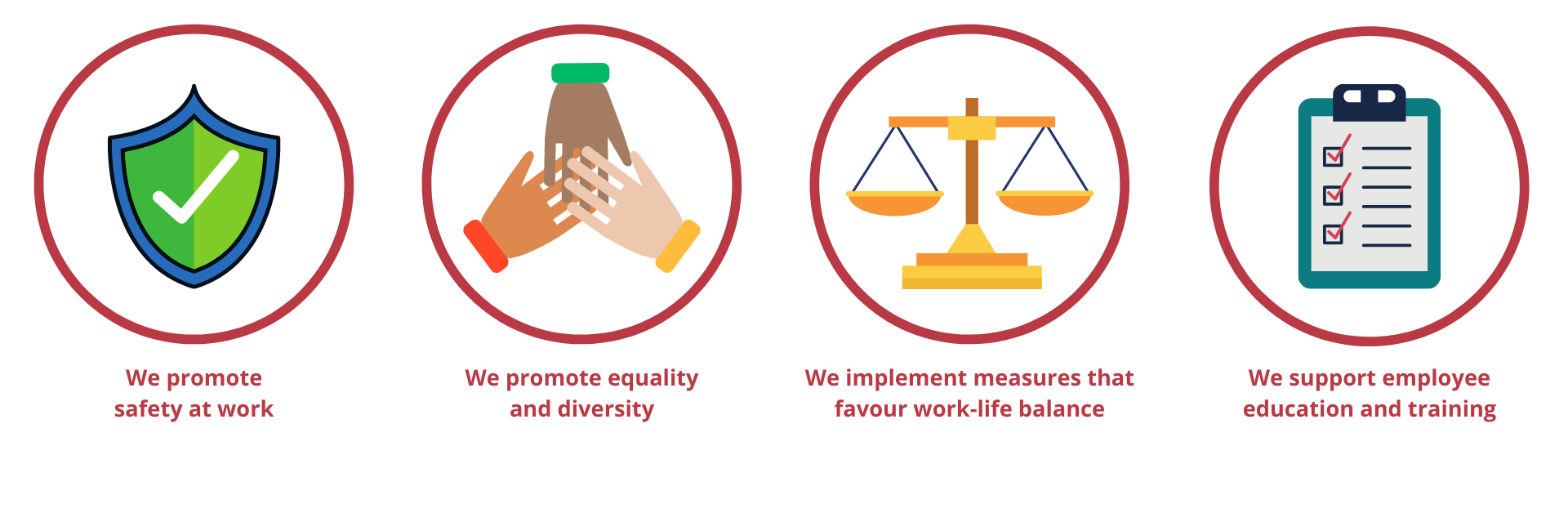 We promote safety at work

We promote equality and diversity

We implement measures that favour work-life balance

We support employee education and training